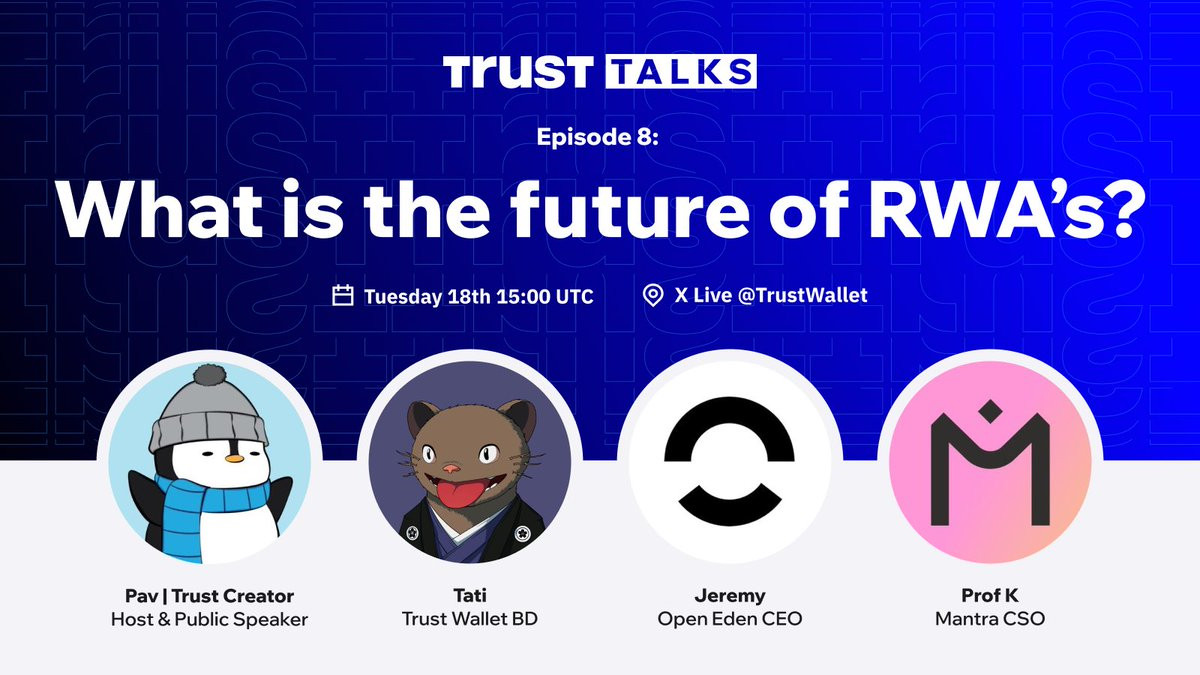 TRUST TALKS

Episode 8:

What is the future of RWA's?

Tuesday 18th 15:00 UTC

X Live @TrustWallet

Pav | Trust Creator
Host & Public Speaker

Tati
Trust Wallet BD

Jeremy
Open Eden CEO

Prof K
Mantra CSO